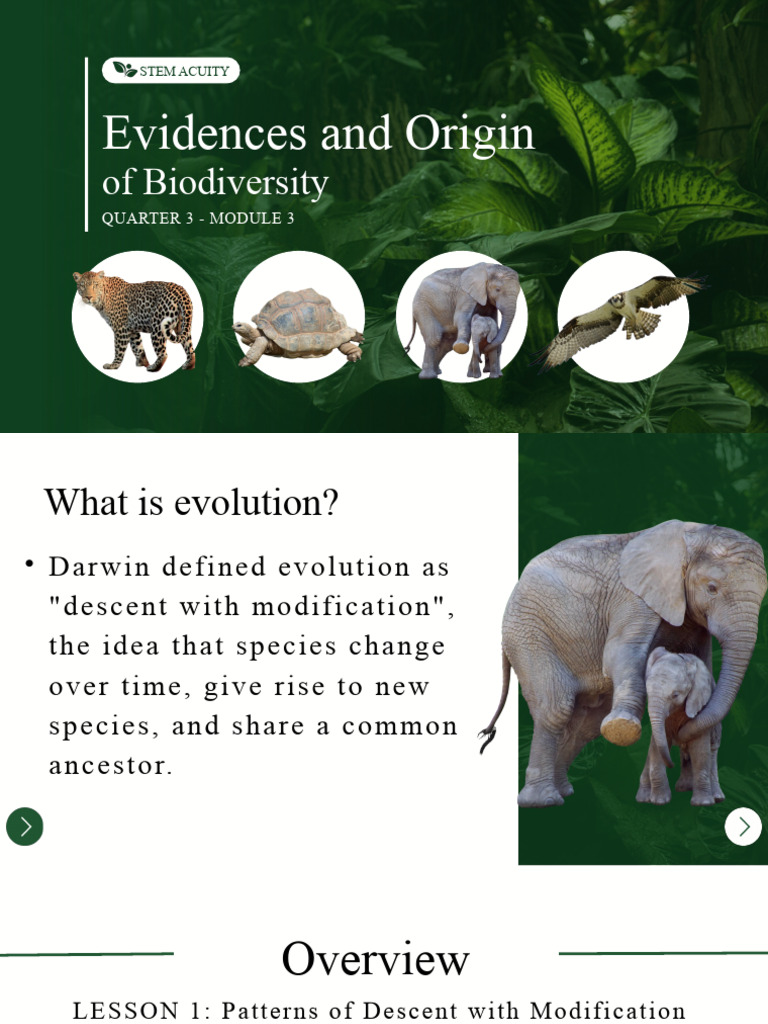 STEM ACUITY

Evidences and Origin of Biodiversity

QUARTER 3 - MODULE 3

What is evolution?

• Darwin defined evolution as "descent with modification", the idea that species change over time, give rise to new species, and share a common ancestor.

Overview

LESSON 1: Patterns of Descent with Modification